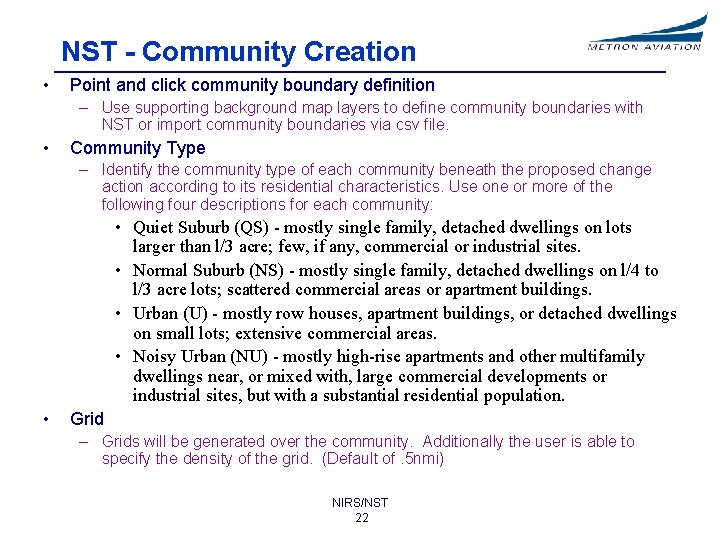 NST - Community Creation

METRON AVIATION

• Point and click community boundary definition
– Use supporting background map layers to define community boundaries with NST or import community boundaries via csv file.

• Community Type
– Identify the community type of each community beneath the proposed change action according to its residential characteristics. Use one or more of the following four descriptions for each community:
• Quiet Suburb (QS) - mostly single family, detached dwellings on lots larger than l/3 acre; few, if any, commercial or industrial sites.
• Normal Suburb (NS) - mostly single family, detached dwellings on l/4 to l/3 acre lots; scattered commercial areas or apartment buildings.
• Urban (U) - mostly row houses, apartment buildings, or detached dwellings on small lots; extensive commercial areas.
• Noisy Urban (NU) - mostly high-rise apartments and other multifamily dwellings near, or mixed with, large commercial developments or industrial sites, but with a substantial residential population.

• Grid
– Grids will be generated over the community. Additionally the user is able to specify the density of the grid. (Default of .5nmi)

NIRS/NST
22